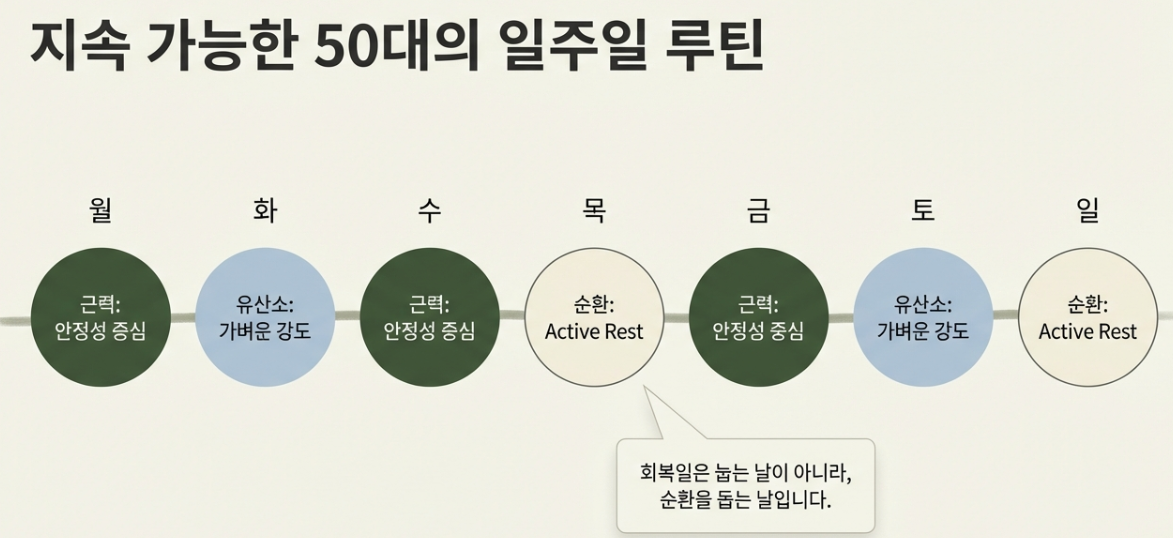 지속 가능한 50대의 일주일 루틴

월

근력:
안정성 중심

화

유산소:
가벼운 강도

수

근력:
안정성 중심

목

순환:
Active Rest

금

근력:
안정성 중심

토

유산소:
가벼운 강도

일

순환:
Active Rest

회복일은 눕는 날이 아니라,
순환을 돕는 날입니다.